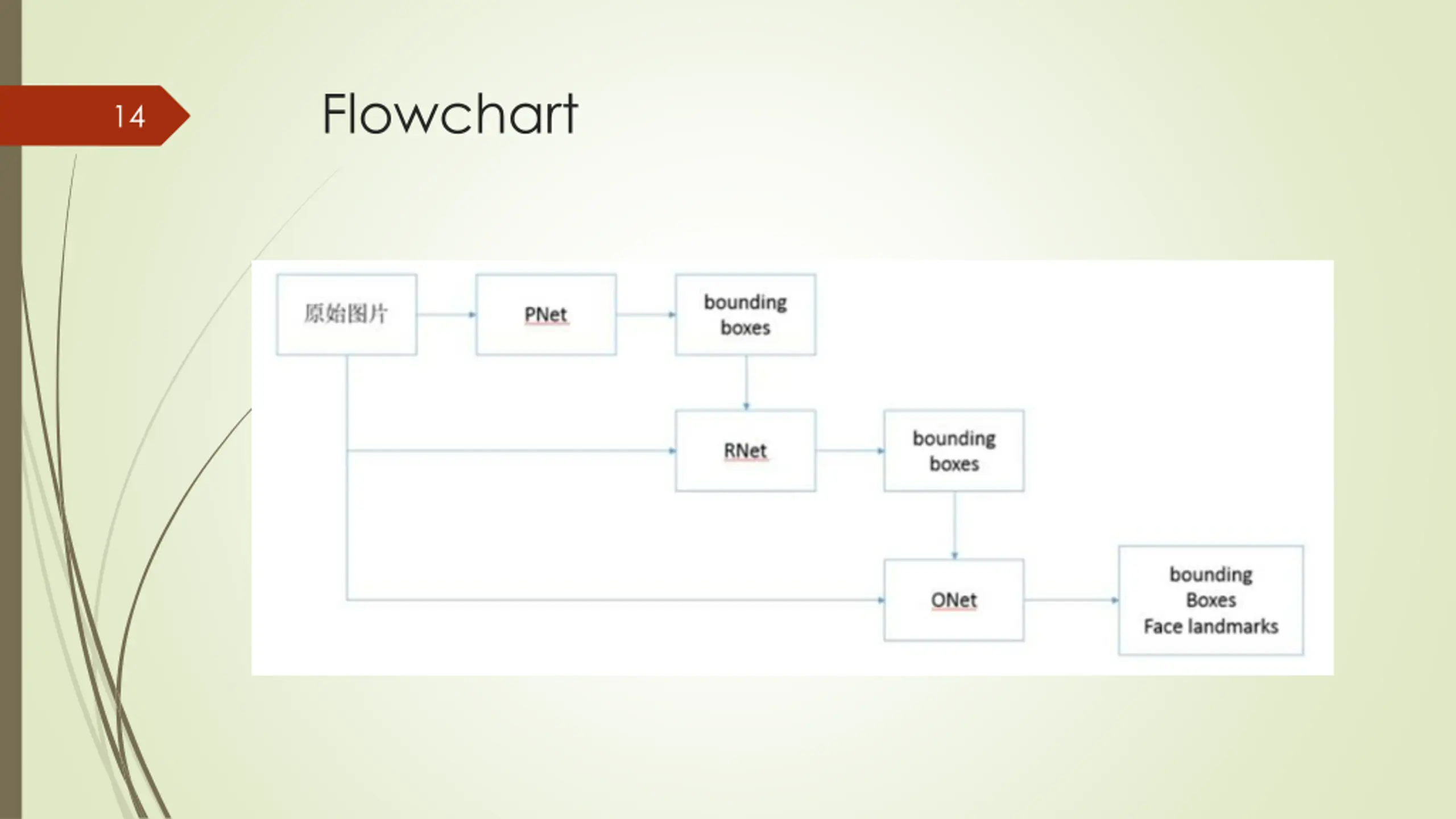 14

Flowchart

原始图片

PNet

bounding boxes

RNet

bounding boxes

ONet

bounding Boxes Face landmarks